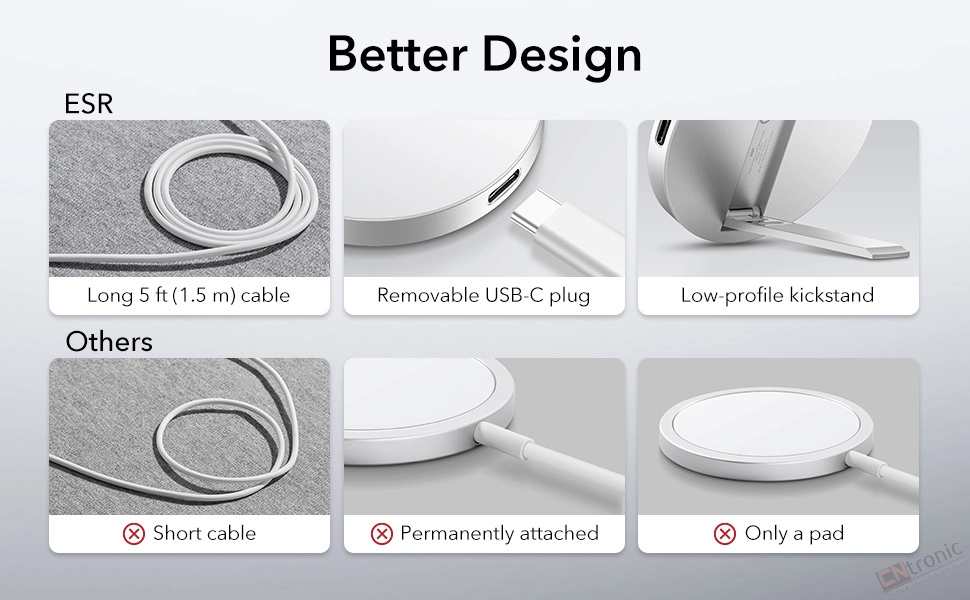 Better Design

ESR

Long 5 ft (1.5 m) cable

Removable USB-C plug

Low-profile kickstand

Others

Short cable

Permanently attached

Only a pad

CNtronic